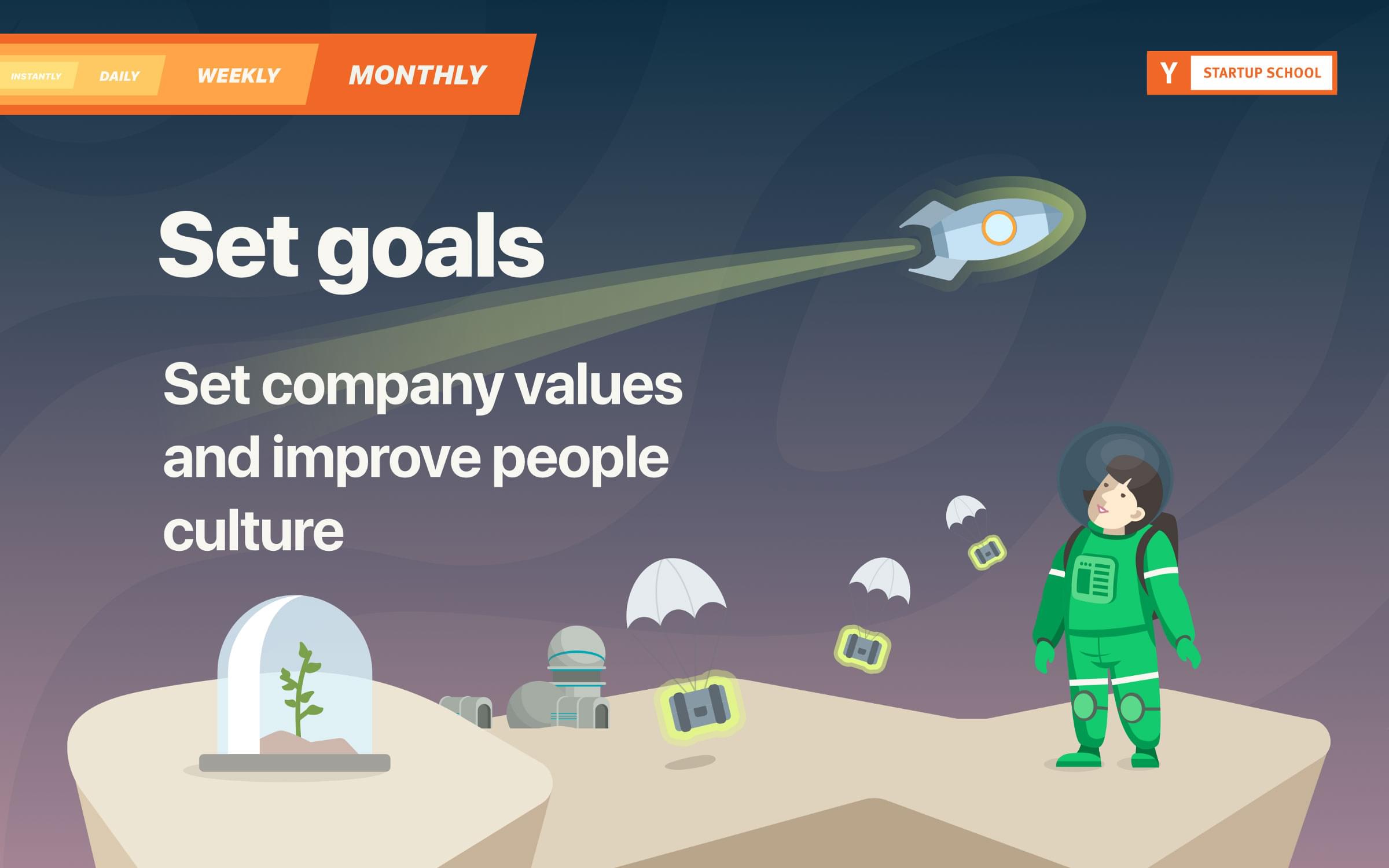 INSTANTLY DAILY WEEKLY MONTHLY

Y STARTUP SCHOOL

Set goals

Set company values and improve people culture